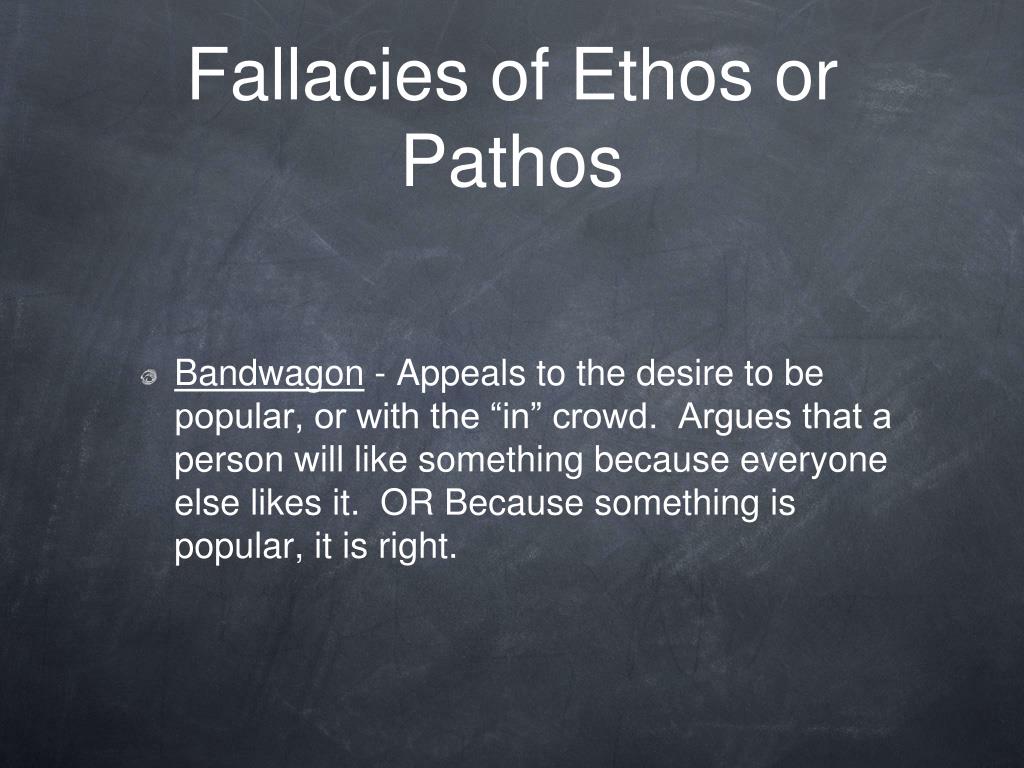 Fallacies of Ethos or Pathos

Bandwagon - Appeals to the desire to be popular, or with the “in” crowd. Argues that a person will like something because everyone else likes it. OR Because something is popular, it is right.